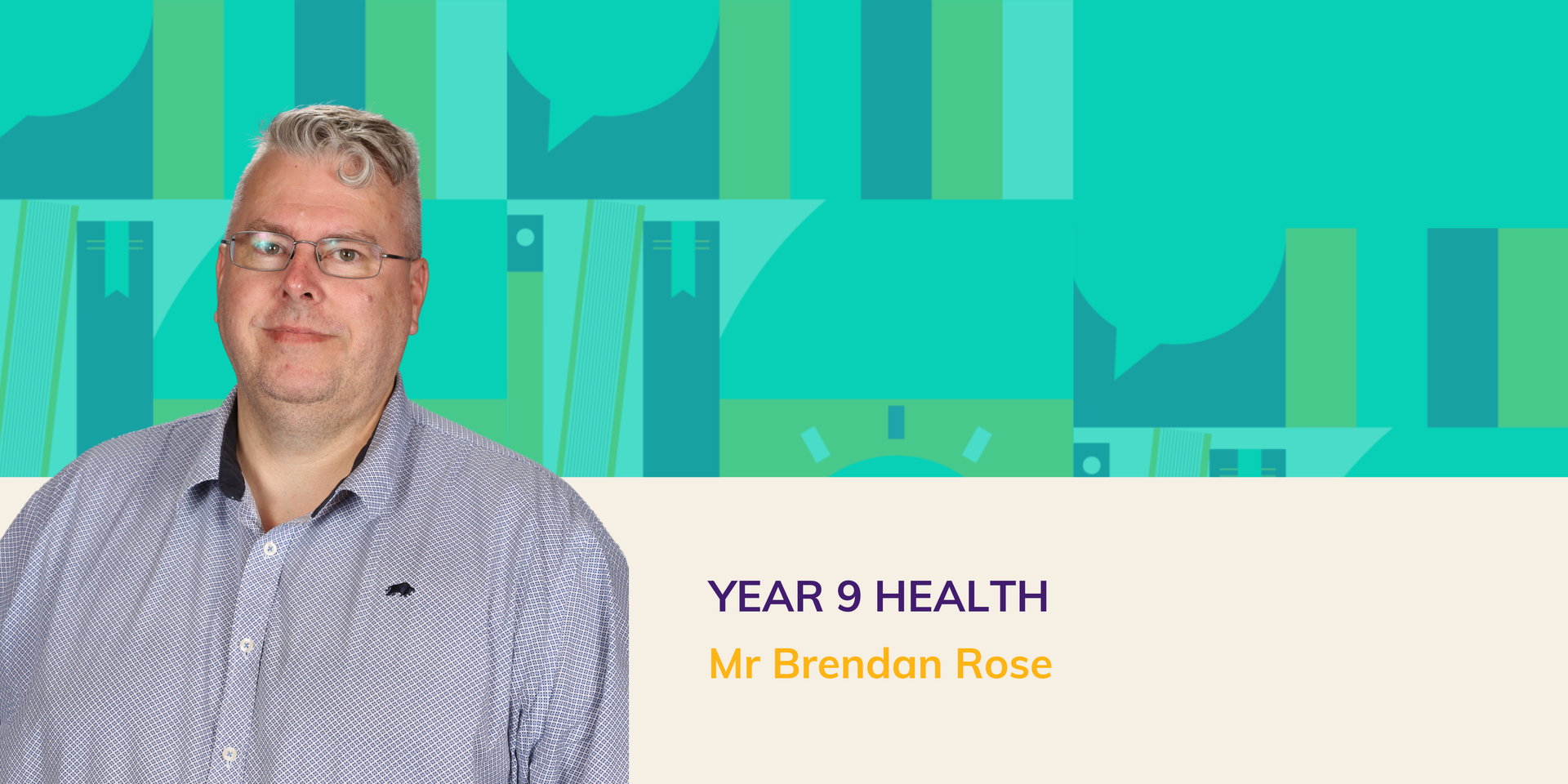 YEAR 9 HEALTH

Mr Brendan Rose